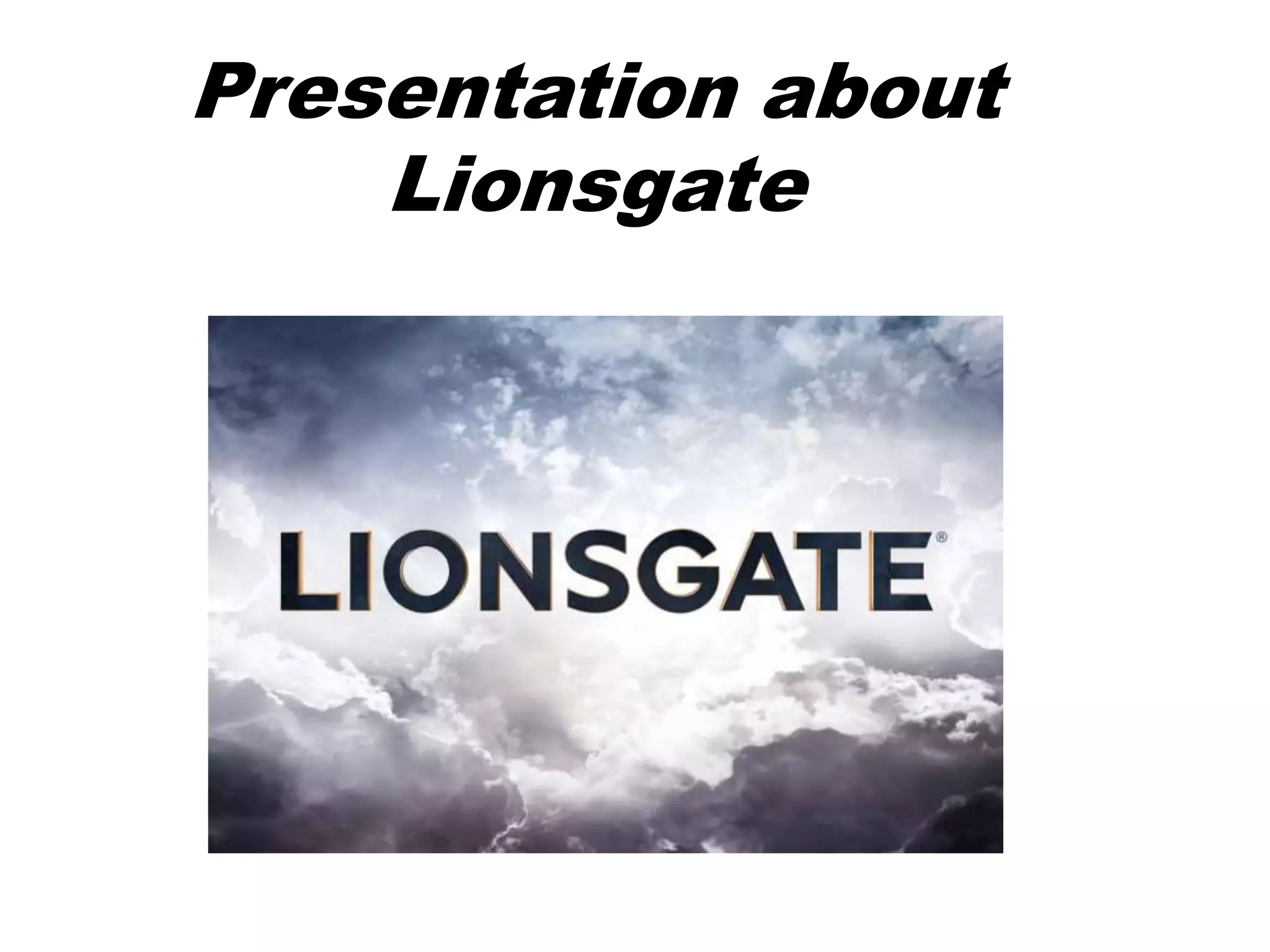 Presentation about Lionsgate

LIONSGATE®